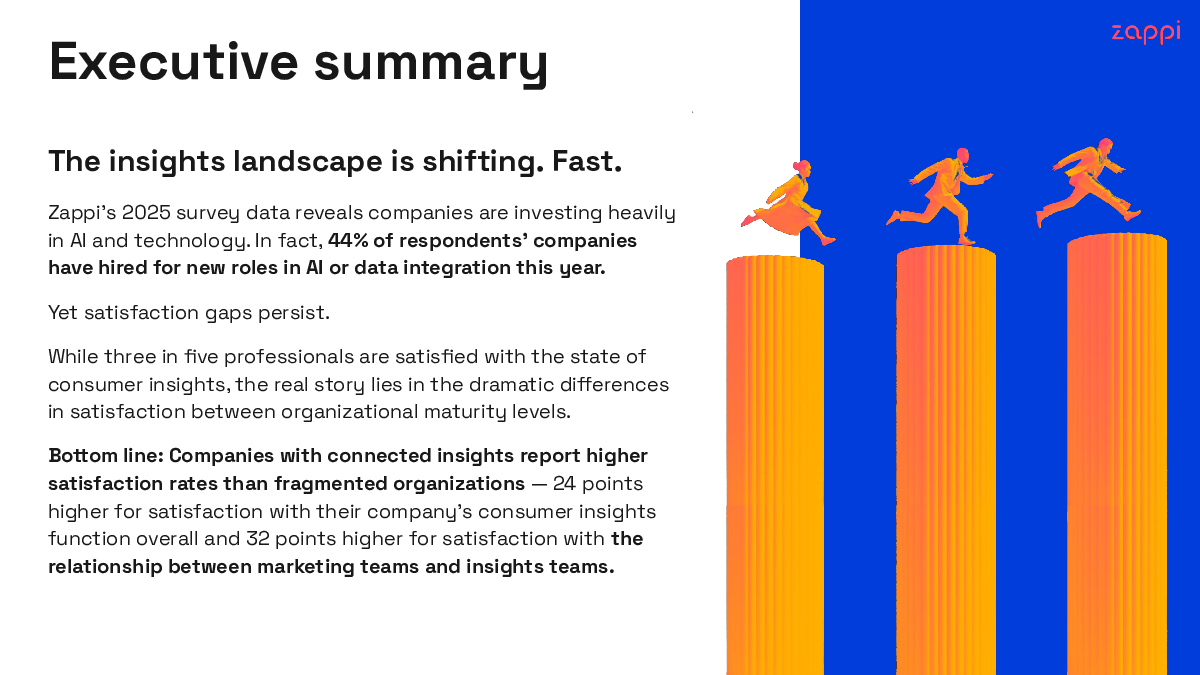 Executive summary

zappi

The insights landscape is shifting. Fast.

Zappi's 2025 survey data reveals companies are investing heavily in AI and technology. In fact, 44% of respondents' companies have hired for new roles in AI or data integration this year.

Yet satisfaction gaps persist.

While three in five professionals are satisfied with the state of consumer insights, the real story lies in the dramatic differences in satisfaction between organizational maturity levels.

Bottom line: Companies with connected insights report higher satisfaction rates than fragmented organizations — 24 points higher for satisfaction with their company's consumer insights function overall and 32 points higher for satisfaction with the relationship between marketing teams and insights teams.